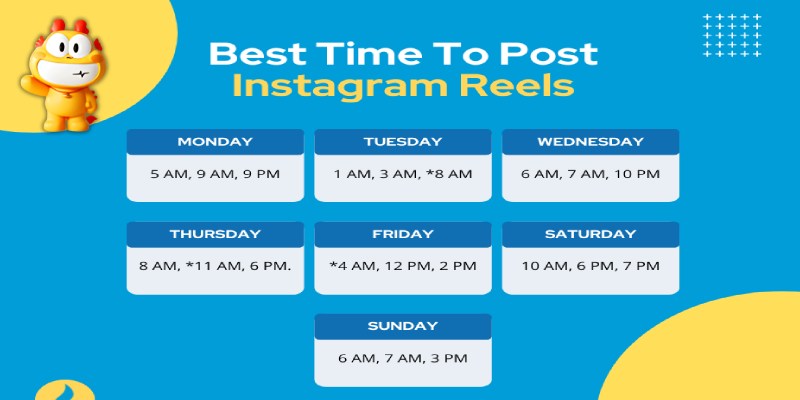 Best Time To Post
Instagram Reels

MONDAY
5 AM, 9 AM, 9 PM

TUESDAY
1 AM, 3 AM, *8 AM

WEDNESDAY
6 AM, 7 AM, 10 PM

THURSDAY
8 AM, *11 AM, 6 PM.

FRIDAY
*4 AM, 12 PM, 2 PM

SATURDAY
10 AM, 6 PM, 7 PM

SUNDAY
6 AM, 7 AM, 3 PM